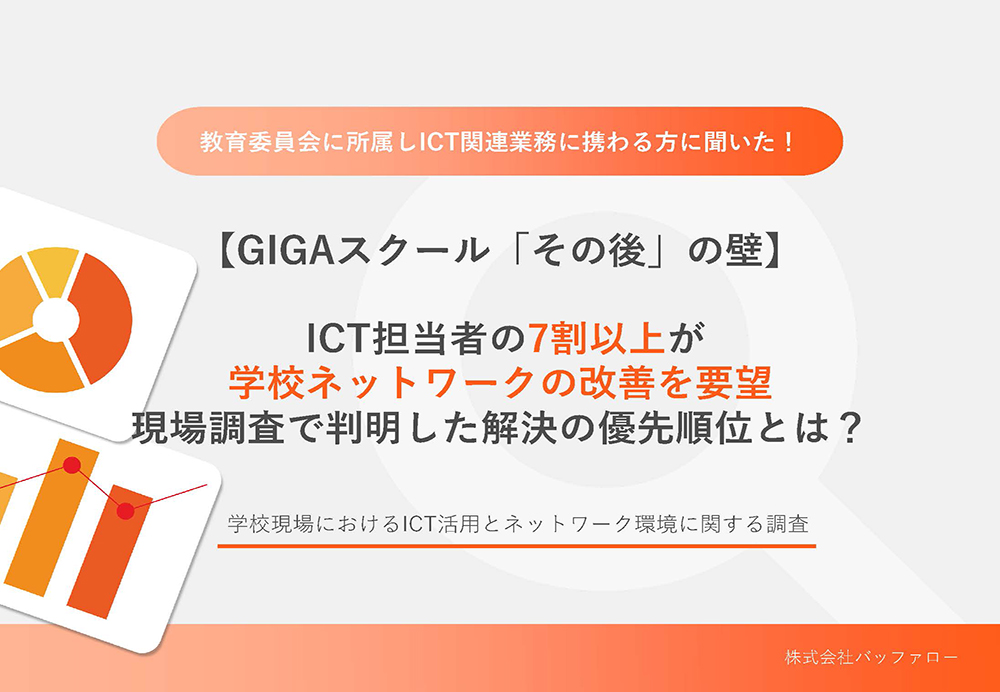 教育委員会に所属しICT関連業務に携わる方に聞いた！

【GIGAスクール「その後」の壁】

ICT担当者の7割以上が
学校ネットワークの改善を要望
現場調査で判明した解決の優先順位とは？

学校現場におけるICT活用とネットワーク環境に関する調査

株式会社バッファロー